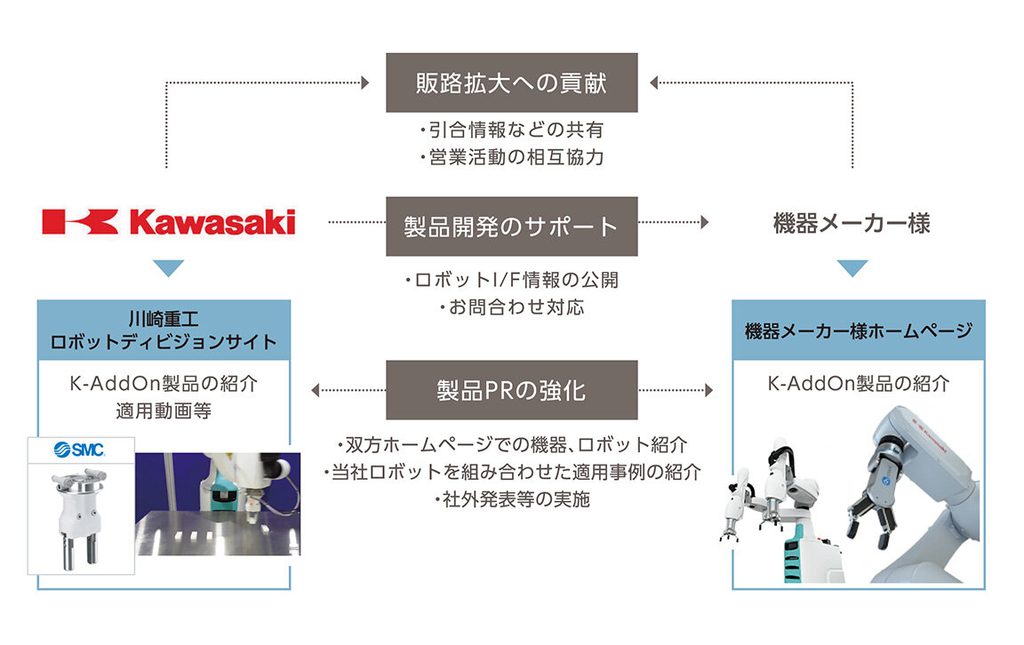 販路拡大への貢献

・引合情報などの共有
・営業活動の相互協力

Kawasaki

製品開発のサポート

機器メーカー様

・ロボットI/F情報の公開
・お問合わせ対応

川崎重工
ロボットディビジョンサイト

K-AddOn製品の紹介
適用動画等

SMC

製品PRの強化

・双方ホームページでの機器、ロボット紹介
・当社ロボットを組み合わせた適用事例の紹介
・社外発表等の実施

機器メーカー様ホームページ

K-AddOn製品の紹介